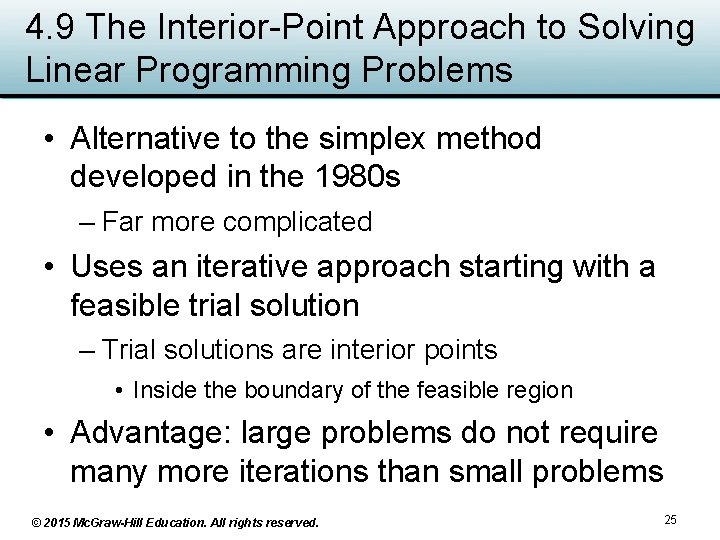 4.9 The Interior-Point Approach to Solving Linear Programming Problems

• Alternative to the simplex method developed in the 1980s
– Far more complicated
• Uses an iterative approach starting with a feasible trial solution
– Trial solutions are interior points
• Inside the boundary of the feasible region
• Advantage: large problems do not require many more iterations than small problems

© 2015 McGraw-Hill Education. All rights reserved.

25